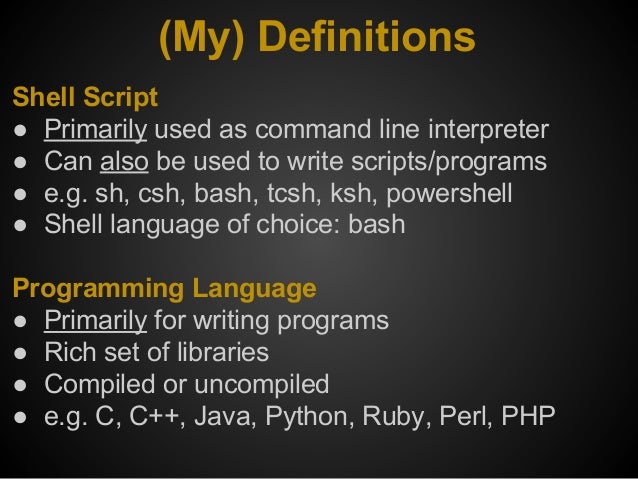 (My) Definitions

Shell Script
● Primarily used as command line interpreter
● Can also be used to write scripts/programs
● e.g. sh, csh, bash, tcsh, ksh, powershell
● Shell language of choice: bash

Programming Language
● Primarily for writing programs
● Rich set of libraries
● Compiled or uncompiled
● e.g. C, C++, Java, Python, Ruby, Perl, PHP